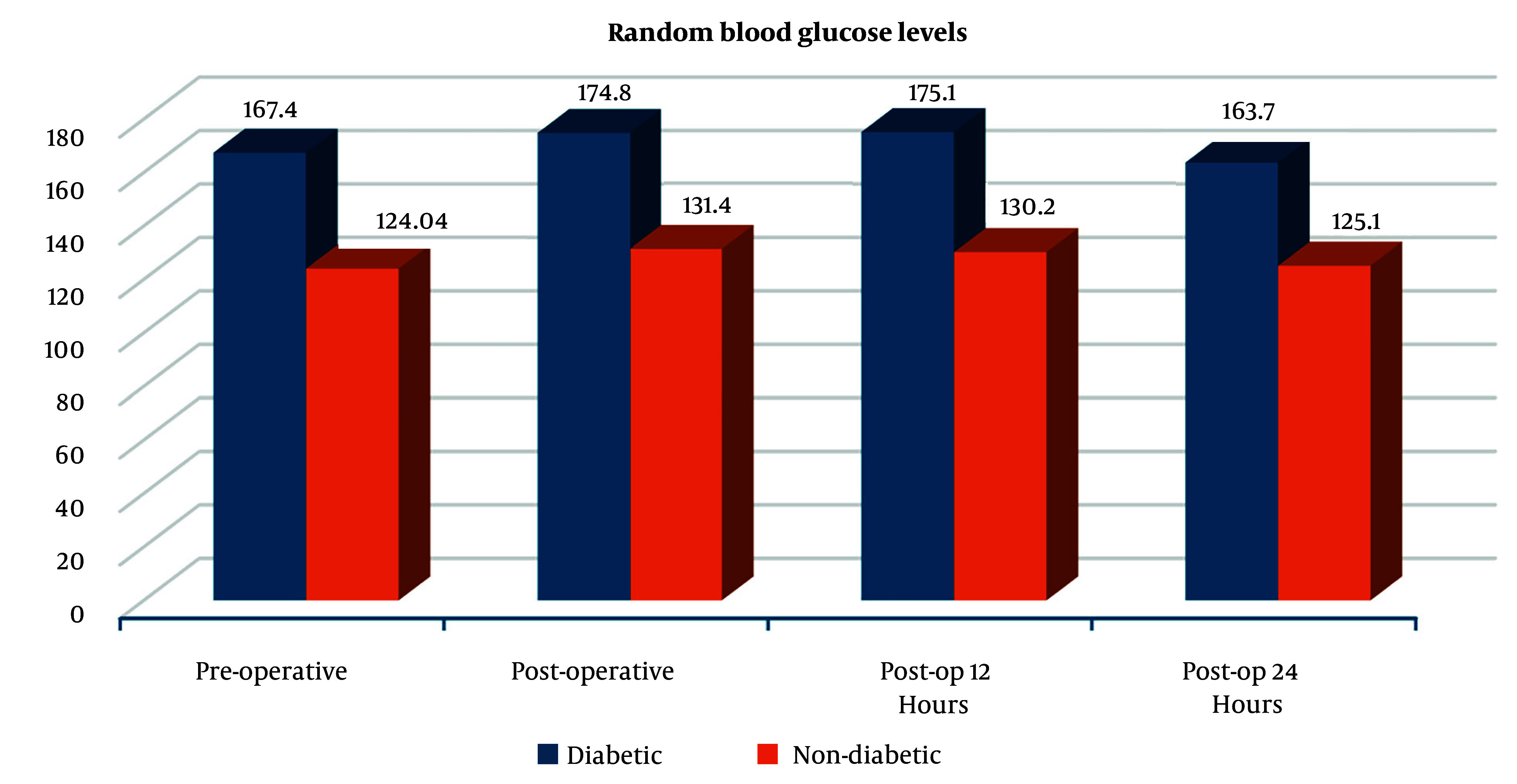 Random blood glucose levels

180
160
140
120
100
80
60
40
20
0

167.4
124.04
174.8
131.4
175.1
130.2
163.7
125.1

Pre-operative
Post-operative
Post-op 12 Hours
Post-op 24 Hours

Diabetic
Non-diabetic